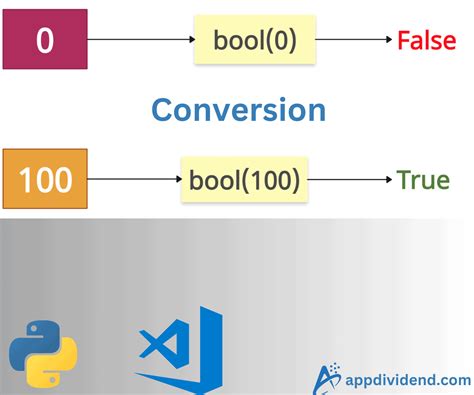 0

bool(0)

False

Conversion

100

bool(100)

True

appdividend.com